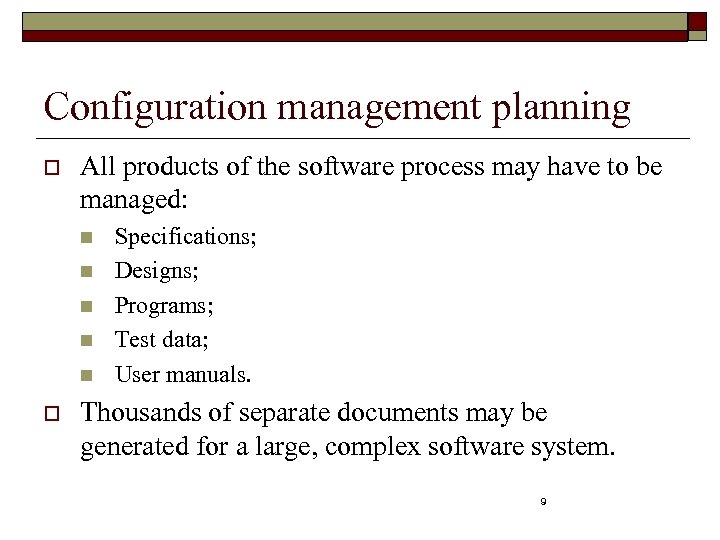 Configuration management planning

All products of the software process may have to be managed:

Specifications;

Designs;

Programs;

Test data;

User manuals.

Thousands of separate documents may be generated for a large, complex software system.

9